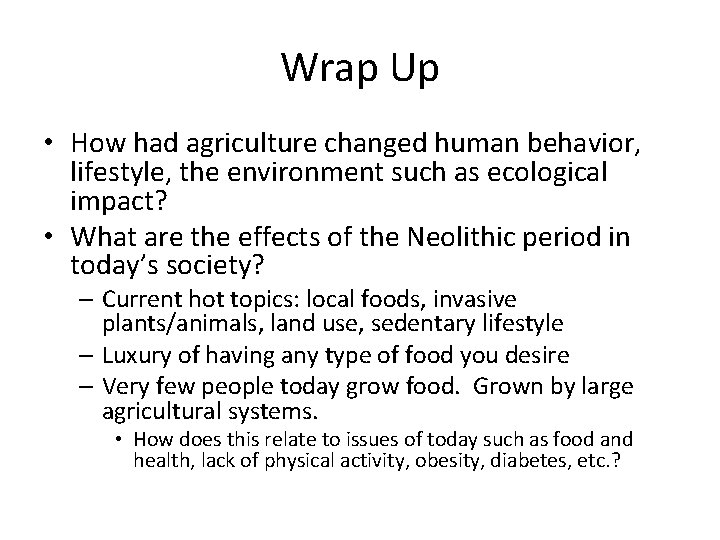 Wrap Up

• How had agriculture changed human behavior, lifestyle, the environment such as ecological impact?
• What are the effects of the Neolithic period in today's society?
– Current hot topics: local foods, invasive plants/animals, land use, sedentary lifestyle
– Luxury of having any type of food you desire
– Very few people today grow food. Grown by large agricultural systems.
• How does this relate to issues of today such as food and health, lack of physical activity, obesity, diabetes, etc.?